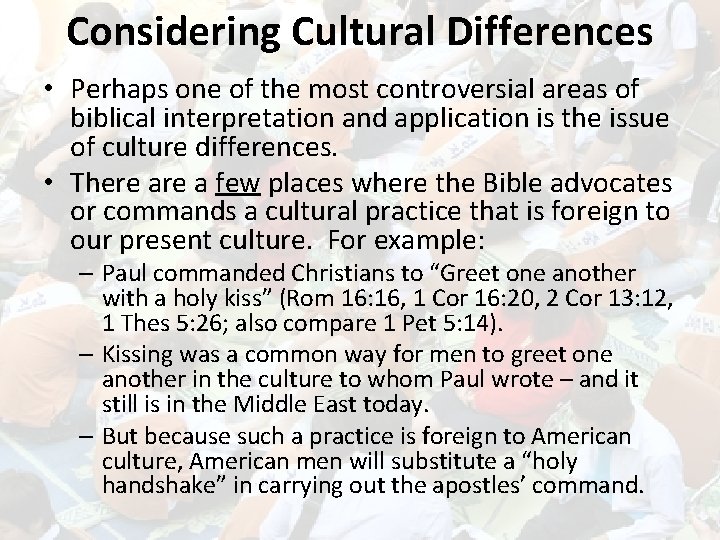 Considering Cultural Differences

• Perhaps one of the most controversial areas of biblical interpretation and application is the issue of culture differences.

• There are a few places where the Bible advocates or commands a cultural practice that is foreign to our present culture. For example:

– Paul commanded Christians to “Greet one another with a holy kiss” (Rom 16:16, 1 Cor 16:20, 2 Cor 13:12, 1 Thes 5:26; also compare 1 Pet 5:14).

– Kissing was a common way for men to greet one another in the culture to whom Paul wrote – and it still is in the Middle East today.

– But because such a practice is foreign to American culture, American men will substitute a “holy handshake” in carrying out the apostles’ command.